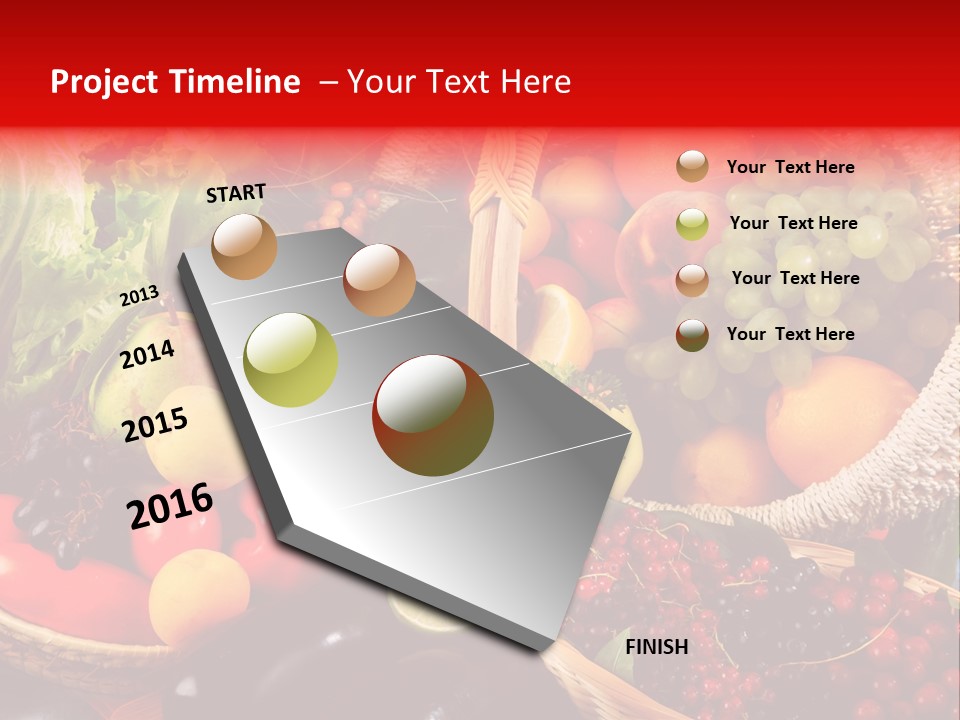 Project Timeline – Your Text Here

START

2013

2014

2015

2016

FINISH

Your Text Here

Your Text Here

Your Text Here

Your Text Here